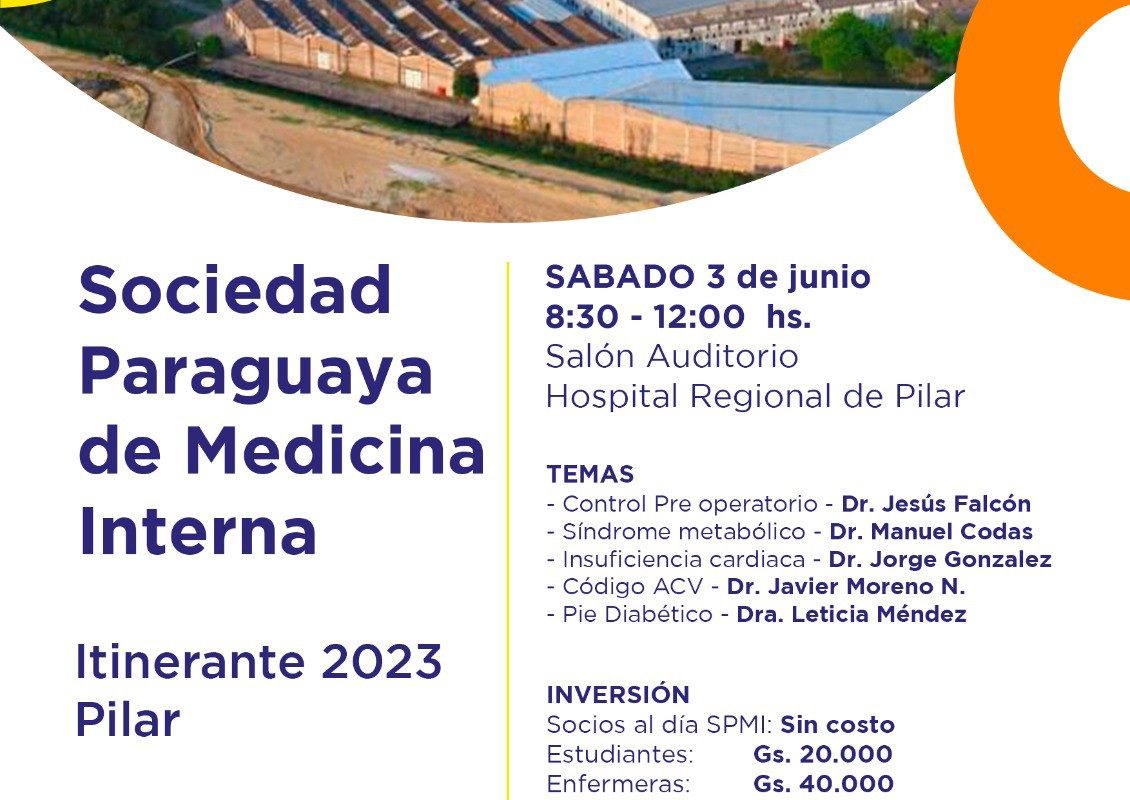 Sociedad Paraguaya de Medicina Interna

Itinerante 2023
Pilar

SABADO 3 de junio
8:30 - 12:00 hs.
Salón Auditorio
Hospital Regional de Pilar

TEMAS
- Control Pre operatorio - Dr. Jesús Falcón
- Síndrome metabólico - Dr. Manuel Codas
- Insuficiencia cardiaca - Dr. Jorge Gonzalez
- Código ACV - Dr. Javier Moreno N.
- Pie Diabético - Dra. Leticia Méndez

INVERSIÓN
Socios al día SPMI: Sin costo
Estudiantes: Gs. 20.000
Enfermeras: Gs. 40.000